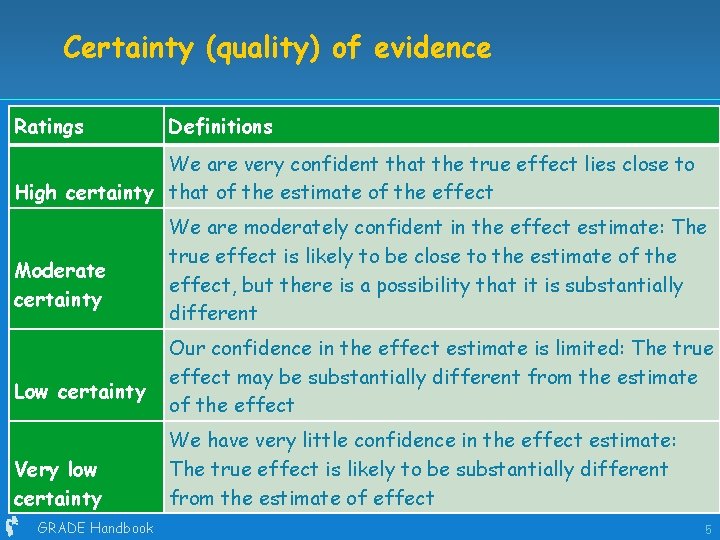 Certainty (quality) of evidence

| Ratings | Definitions |
|---|---|
| High certainty | We are very confident that the true effect lies close to that of the estimate of the effect |
| Moderate certainty | We are moderately confident in the effect estimate: The true effect is likely to be close to the estimate of the effect, but there is a possibility that it is substantially different |
| Low certainty | Our confidence in the effect estimate is limited: The true effect may be substantially different from the estimate of the effect |
| Very low certainty | We have very little confidence in the effect estimate: The true effect is likely to be substantially different from the estimate of effect |

GRADE Handbook

5